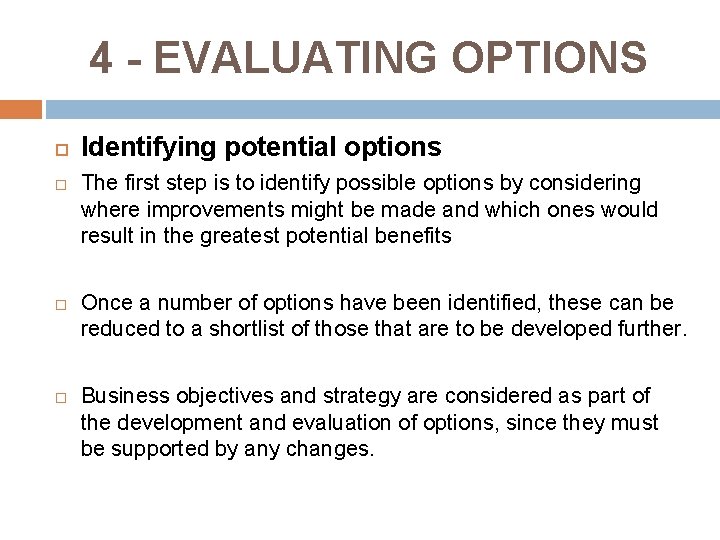 4 - EVALUATING OPTIONS

Identifying potential options

The first step is to identify possible options by considering where improvements might be made and which ones would result in the greatest potential benefits

Once a number of options have been identified, these can be reduced to a shortlist of those that are to be developed further.

Business objectives and strategy are considered as part of the development and evaluation of options, since they must be supported by any changes.